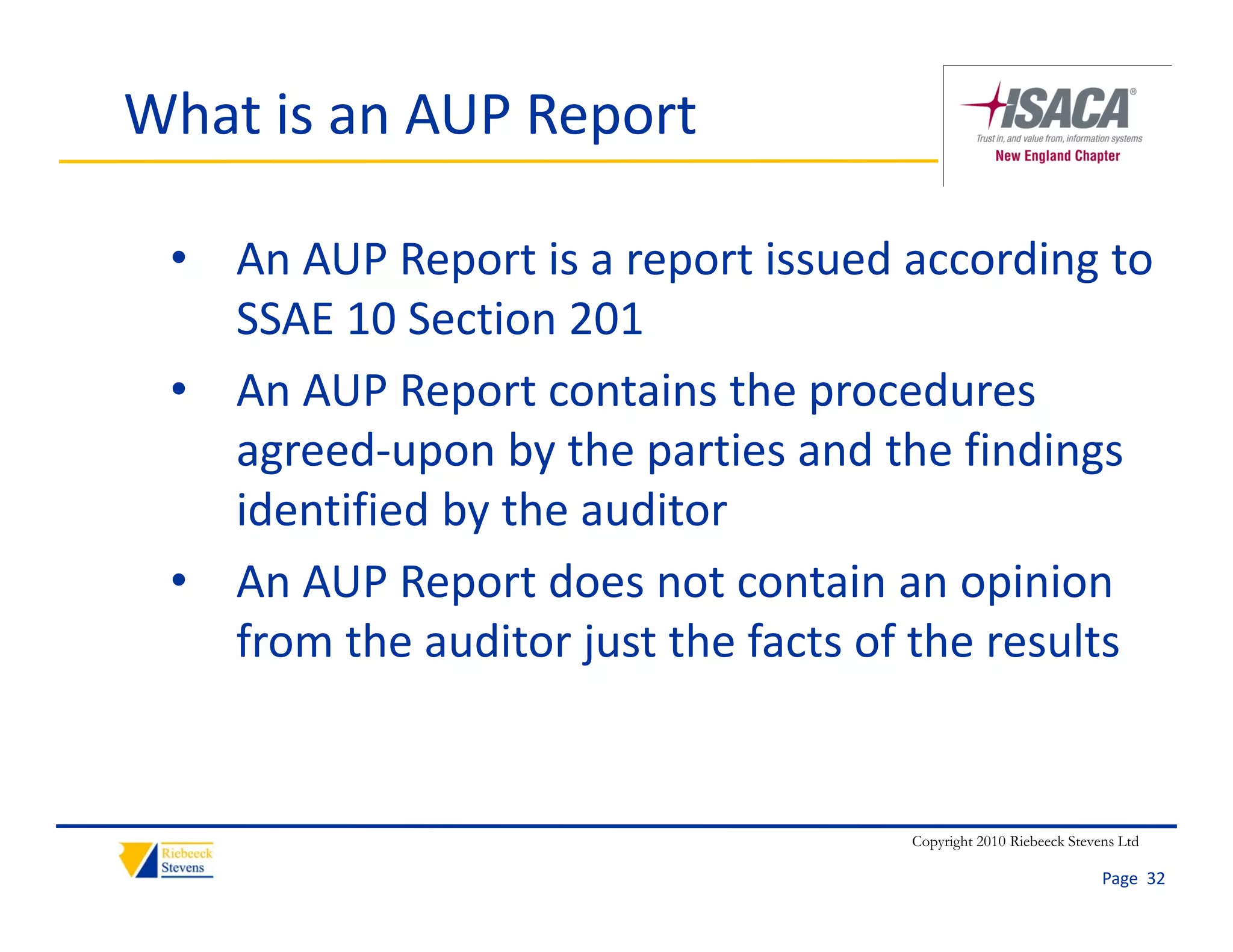 What is an AUP Report

ISACA®
Trust in, and value from, information systems
New England Chapter

• An AUP Report is a report issued according to SSAE 10 Section 201
• An AUP Report contains the procedures agreed-upon by the parties and the findings identified by the auditor
• An AUP Report does not contain an opinion from the auditor just the facts of the results

Riebeeck Stevens

Copyright 2010 Riebeeck Stevens Ltd

Page 32